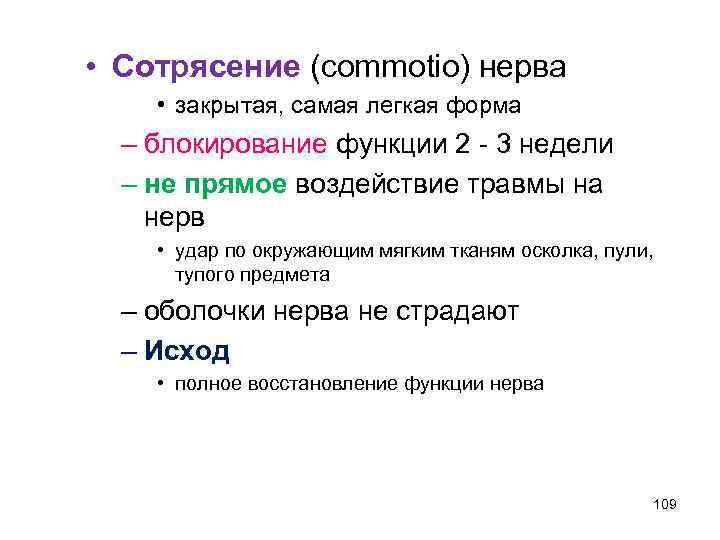 • Сотрясение (commotio) нерва
• закрытая, самая легкая форма
– блокирование функции 2 - 3 недели
– не прямое воздействие травмы на нерв
• удар по окружающим мягким тканям осколка, пули, тупого предмета
– оболочки нерва не страдают
– Исход
• полное восстановление функции нерва

109